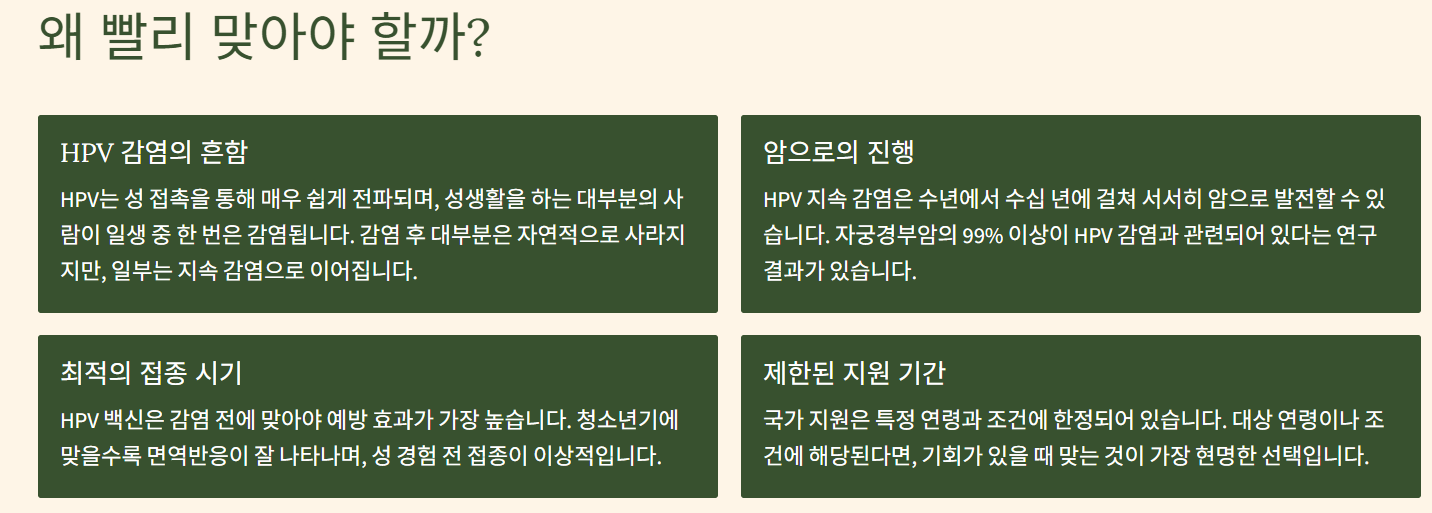 왜 빨리 맞아야 할까?

HPV 감염의 흔함

HPV는 성 접촉을 통해 매우 쉽게 전파되며, 성생활을 하는 대부분의 사람이 일생 중 한 번은 감염됩니다. 감염 후 대부분은 자연적으로 사라지지만, 일부는 지속 감염으로 이어집니다.

암으로의 진행

HPV 지속 감염은 수년에서 수십 년에 걸쳐 서서히 암으로 발전할 수 있습니다. 자궁경부암의 99% 이상이 HPV 감염과 관련되어 있다는 연구 결과가 있습니다.

최적의 접종 시기

HPV 백신은 감염 전에 맞아야 예방 효과가 가장 높습니다. 청소년기에 맞을수록 면역반응이 잘 나타나며, 성 경험 전 접종이 이상적입니다.

제한된 지원 기간

국가 지원은 특정 연령과 조건에 한정되어 있습니다. 대상 연령이나 조건에 해당된다면, 기회가 있을 때 맞는 것이 가장 현명한 선택입니다.